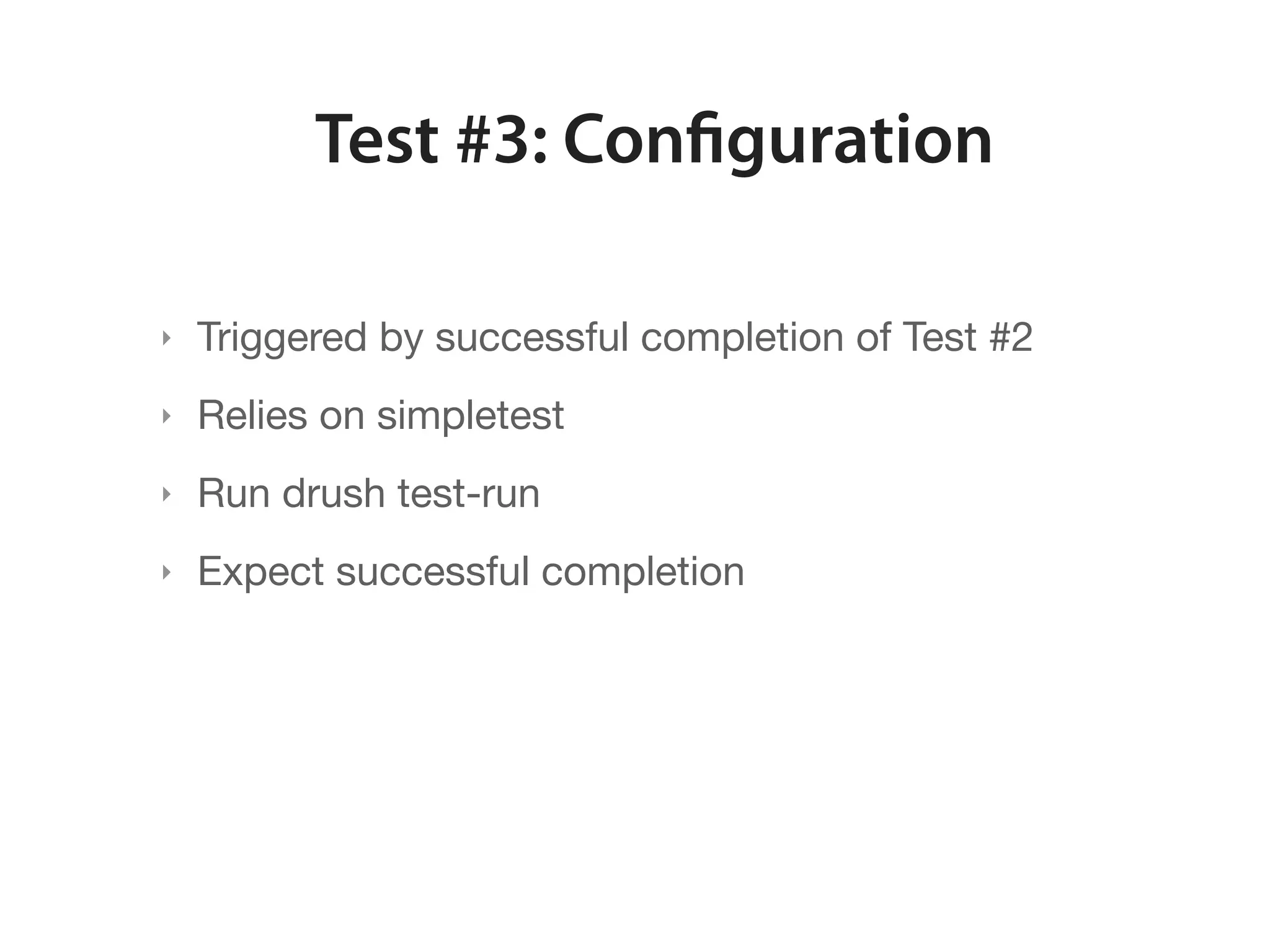 Test #3: Configuration

‣ Triggered by successful completion of Test #2

‣ Relies on simpletest

‣ Run drush test-run

‣ Expect successful completion